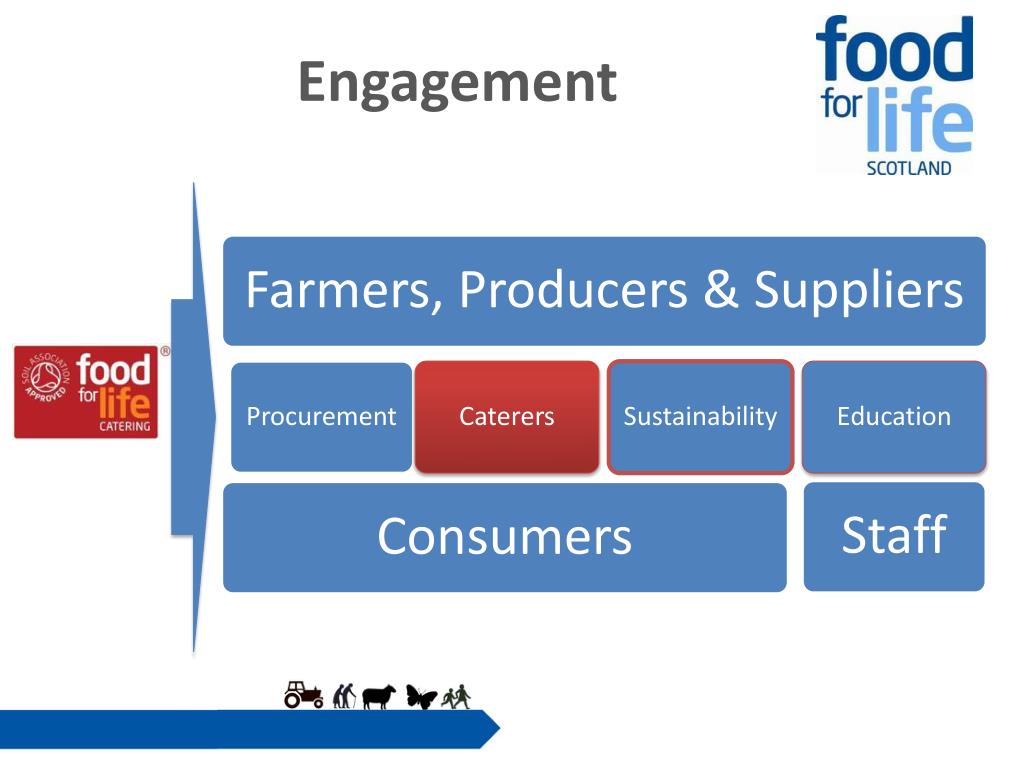 Engagement

food for life SCOTLAND

SOIL ASSOCIATION APPROVED food for life CATERING ®

Farmers, Producers & Suppliers

Procurement

Caterers

Sustainability

Education

Consumers

Staff